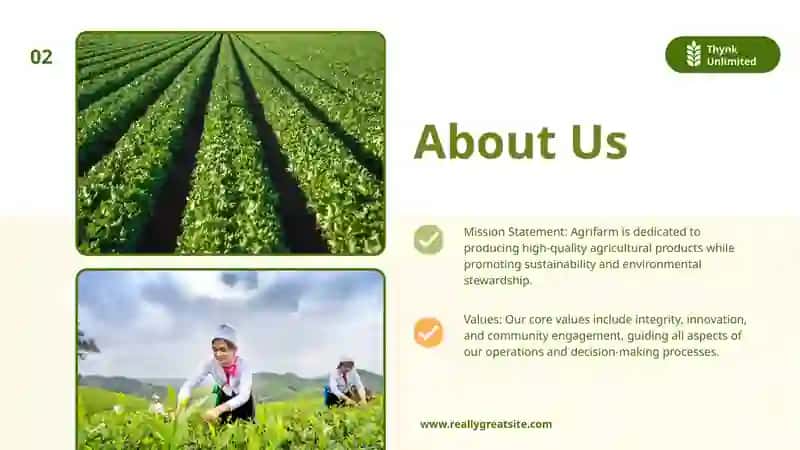 02

Thynk Unlimited

About Us

Mission Statement: Agrifarm is dedicated to producing high-quality agricultural products while promoting sustainability and environmental stewardship.

Values: Our core values include integrity, innovation, and community engagement, guiding all aspects of our operations and decision-making processes.

www.reallygreatsite.com